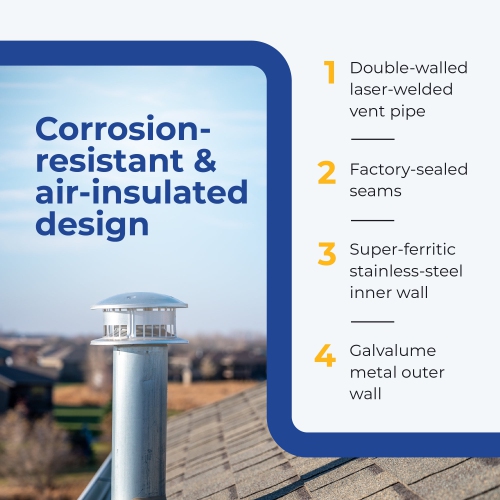 Corrosion-resistant & air-insulated design

1 Double-walled laser-welded vent pipe

2 Factory-sealed seams

3 Super-ferritic stainless-steel inner wall

4 Galvalume metal outer wall